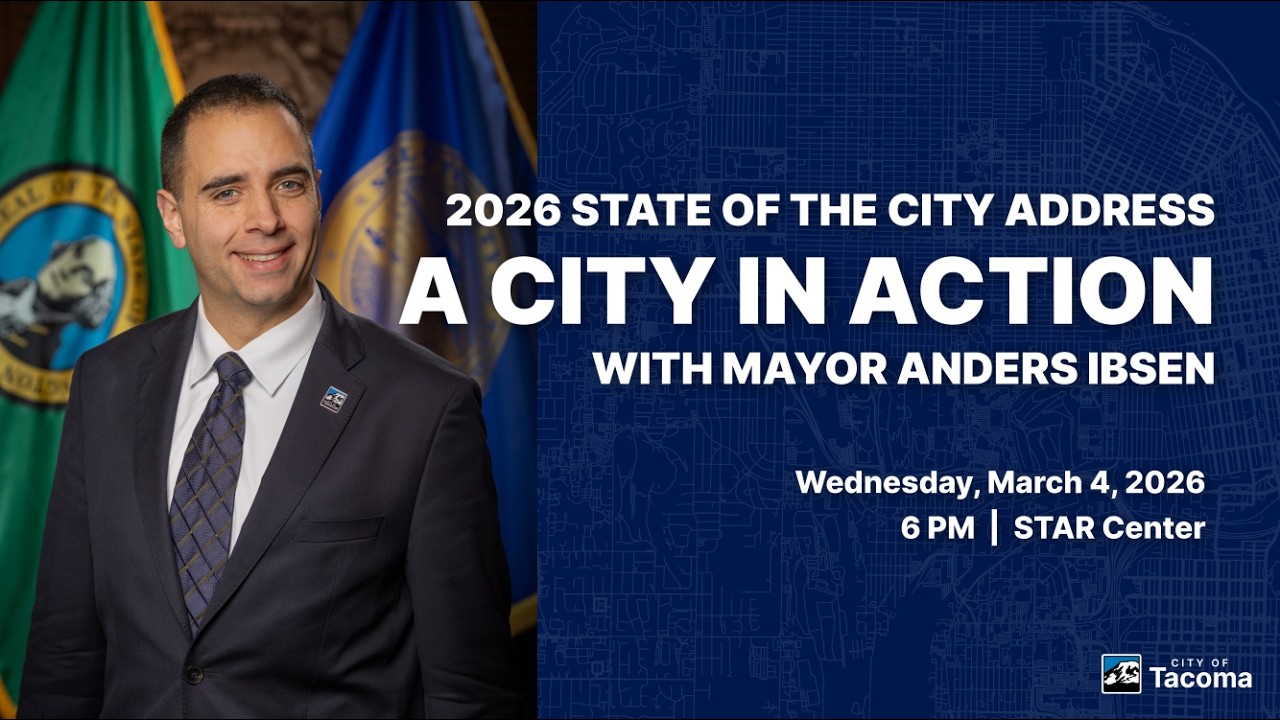 2026 STATE OF THE CITY ADDRESS
A CITY IN ACTION
WITH MAYOR ANDERS IBSEN

Wednesday, March 4, 2026
6 PM | STAR Center

CITY OF
Tacoma